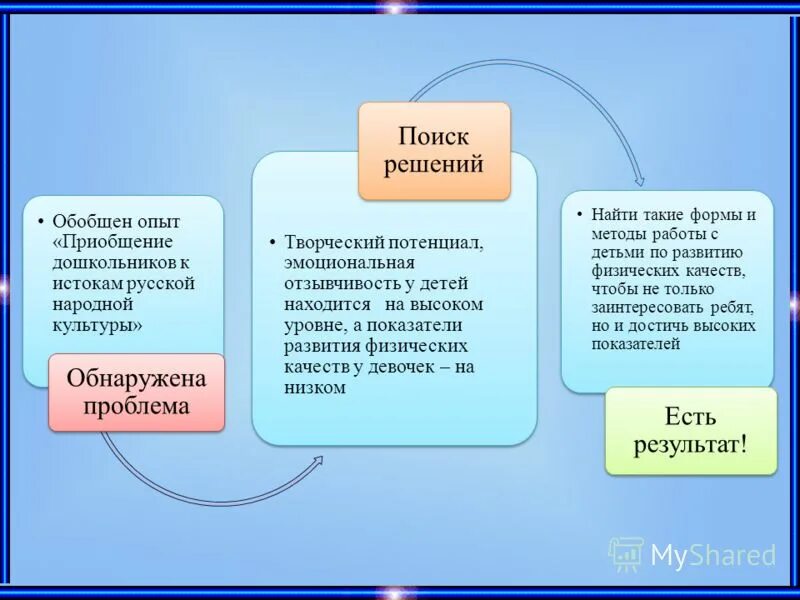 • Обобщен опыт «Приобщение дошкольников к истокам русской народной культуры»

Обнаружена проблема

Поиск решений

• Творческий потенциал, эмоциональная отзывчивость у детей находится на высоком уровне, а показатели развития физических качеств у девочек – на низком

• Найти такие формы и методы работы с детьми по развитию физических качеств, чтобы не только заинтересовать ребят, но и достичь высоких показателей

Есть результат!

MyShared